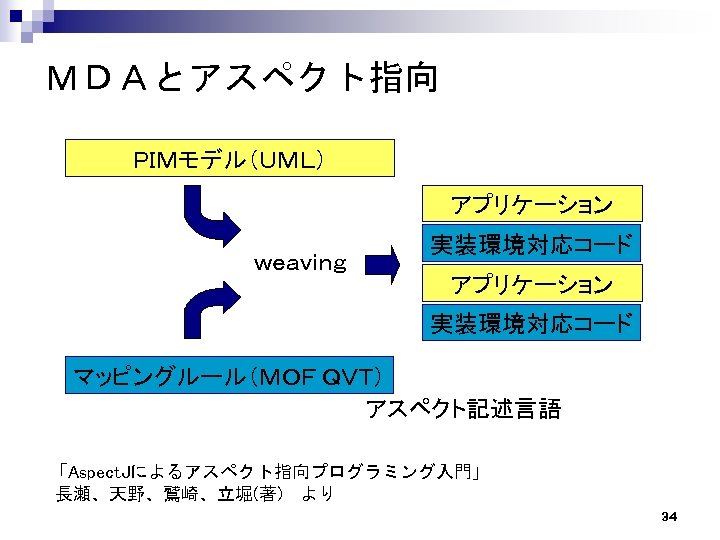 ＭＤＡとアスペクト指向

PIMモデル（UML）

weaving

マッピングルール（MOF QVT）

アプリケーション

実装環境対応コード

アプリケーション

実装環境対応コード

アスペクト記述言語

「AspectJによるアスペクト指向プログラミング入門」
長瀬、天野、鷲崎、立堀(著)　より

34